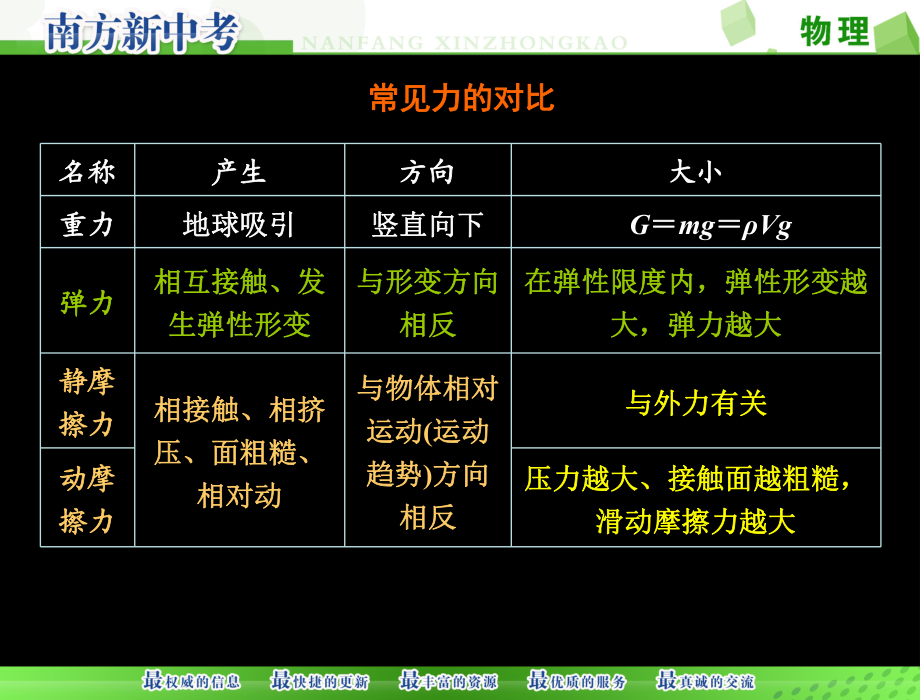 南方新中考 NANFANG XINZHONGKAO 物理

常见力的对比

| 名称 | 产生 | 方向 | 大小 |
|---|---|---|---|
| 重力 | 地球吸引 | 竖直向下 | $G=mg=\rho Vg$ |
| 弹力 | 相互接触、发生弹性形变 | 与形变方向相反 | 在弹性限度内，弹性形变越大，弹力越大 |
| 静摩擦力 | 相接触、相挤压、面粗糙、相对动 | 与物体相对运动(运动趋势)方向相反 | 与外力有关 |
| 动摩擦力 | 相接触、相挤压、面粗糙、相对动 | 与物体相对运动(运动趋势)方向相反 | 压力越大、接触面越粗糙，滑动摩擦力越大 |

最权威的信息 最快捷的更新 最丰富的资源 最优质的服务 最真诚的交流